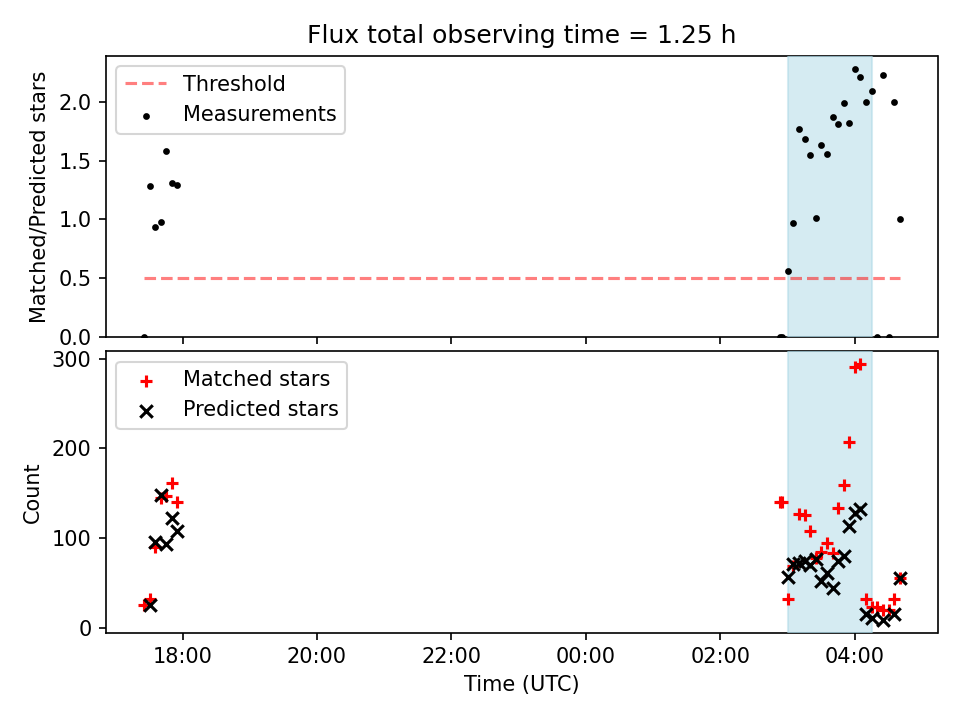 Flux total observing time = 1.25 h

Threshold
Measurements

Matched/Predicted stars

2.0
1.5
1.0
0.5
0.0

Matched stars
Predicted stars

Count

300
200
100
0

18:00
20:00
22:00
00:00
02:00
04:00

Time (UTC)